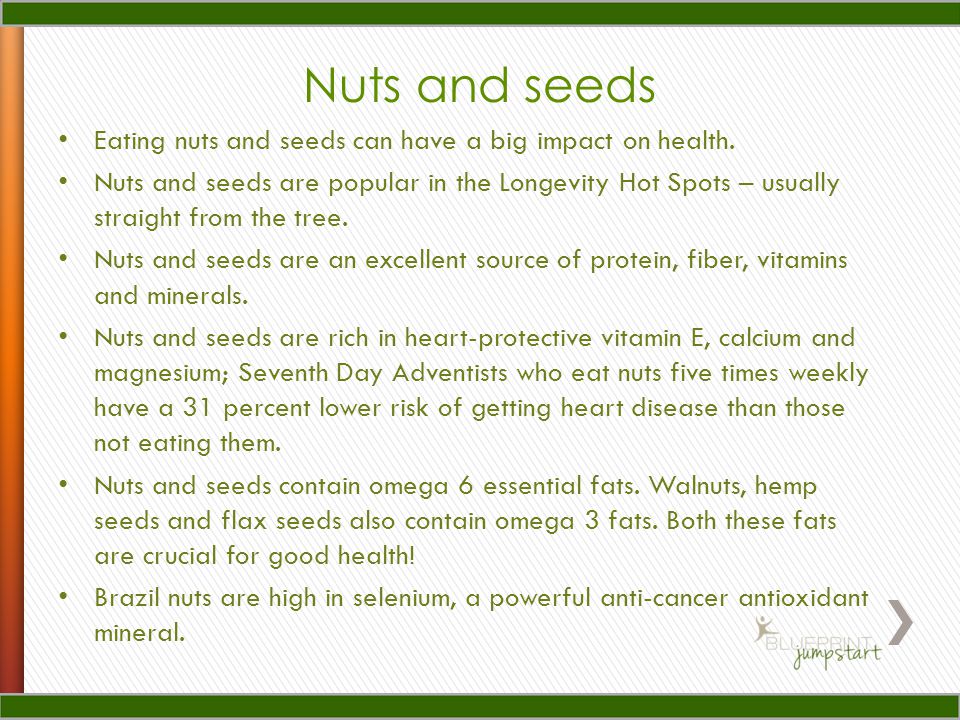 Nuts and seeds

• Eating nuts and seeds can have a big impact on health.

• Nuts and seeds are popular in the Longevity Hot Spots – usually straight from the tree.

• Nuts and seeds are an excellent source of protein, fiber, vitamins and minerals.

• Nuts and seeds are rich in heart-protective vitamin E, calcium and magnesium; Seventh Day Adventists who eat nuts five times weekly have a 31 percent lower risk of getting heart disease than those not eating them.

• Nuts and seeds contain omega 6 essential fats. Walnuts, hemp seeds and flax seeds also contain omega 3 fats. Both these fats are crucial for good health!

• Brazil nuts are high in selenium, a powerful anti-cancer antioxidant mineral.

BLUEPRINT jumpstart